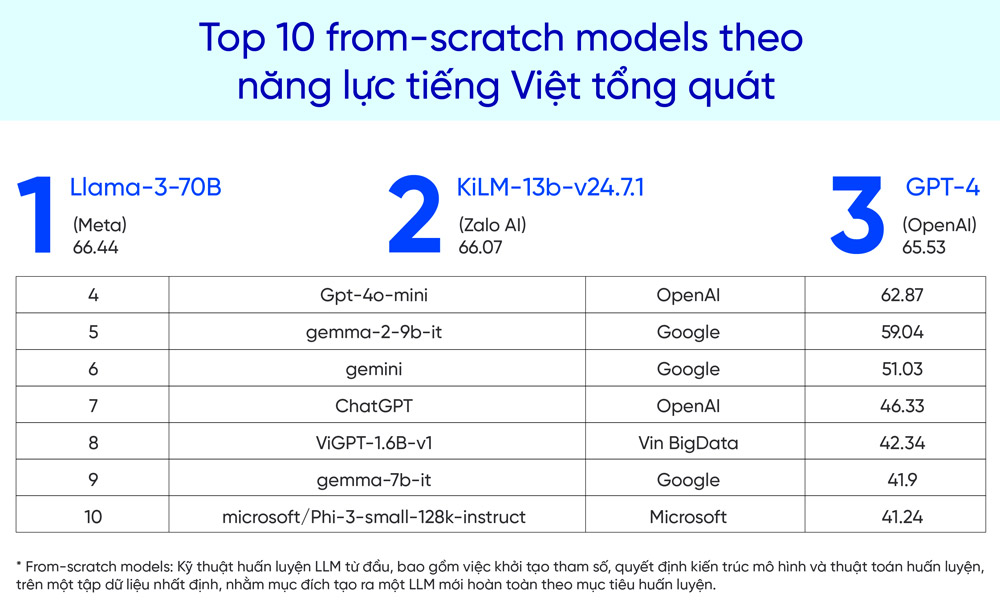 Top 10 from-scratch models theo năng lực tiếng Việt tổng quát

1 Llama-3-70B
(Meta)
66.44

2 KiLM-13b-v24.7.1
(Zalo AI)
66.07

3 GPT-4
(OpenAI)
65.53

| 4 | Gpt-4o-mini | OpenAI | 62.87 |
|---|---|---|---|
| 5 | gemma-2-9b-it | Google | 59.04 |
| 6 | gemini | Google | 51.03 |
| 7 | ChatGPT | OpenAI | 46.33 |
| 8 | ViGPT-1.6B-v1 | Vin BigData | 42.34 |
| 9 | gemma-7b-it | Google | 41.9 |
| 10 | microsoft/Phi-3-small-128k-instruct | Microsoft | 41.24 |

* From-scratch models: Kỹ thuật huấn luyện LLM từ đầu, bao gồm việc khởi tạo tham số, quyết định kiến trúc mô hình và thuật toán huấn luyện, trên một tập dữ liệu nhất định, nhằm mục đích tạo ra một LLM mới hoàn toàn theo mục tiêu huấn luyện.